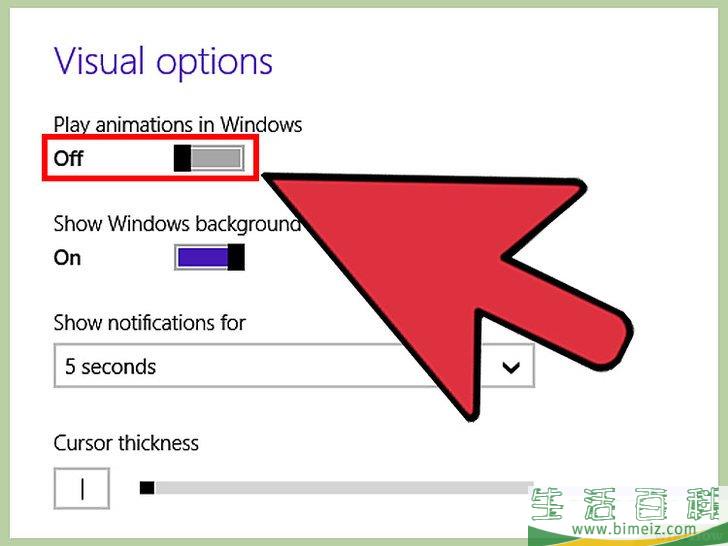 Visual options

Play animations in Windows

Off

Show Windows background

On

Show notifications for

5 seconds

Cursor thickness

|

生活百科
www.bimeiz.com